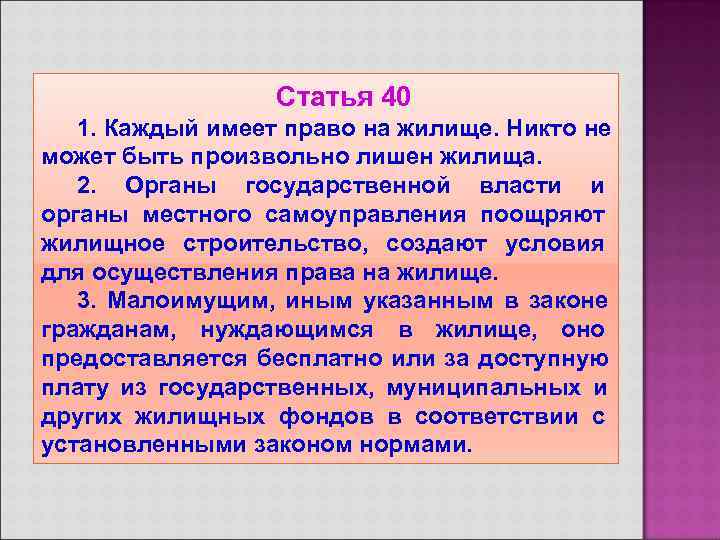 Статья 40

1. Каждый имеет право на жилище. Никто не может быть произвольно лишен жилища.

2. Органы государственной власти и органы местного самоуправления поощряют жилищное строительство, создают условия для осуществления права на жилище.

3. Малоимущим, иным указанным в законе гражданам, нуждающимся в жилище, оно предоставляется бесплатно или за доступную плату из государственных, муниципальных и других жилищных фондов в соответствии с установленными законом нормами.